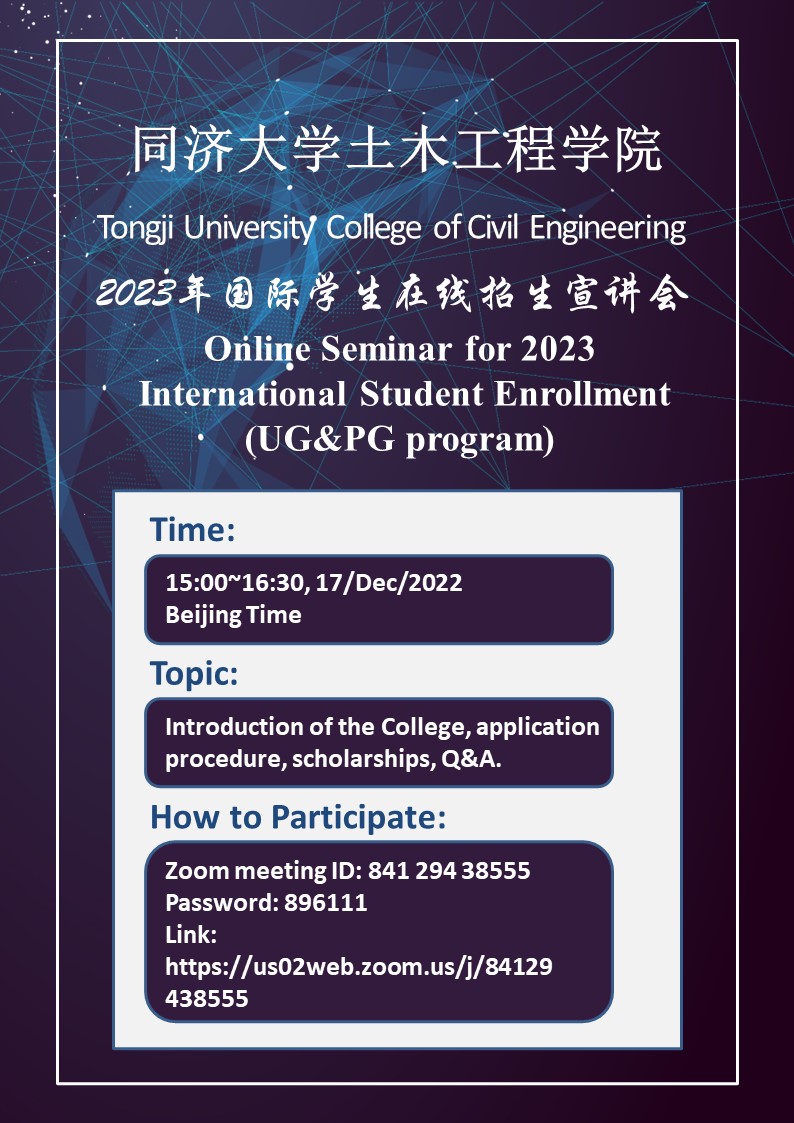 同济大学土木工程学院

Tongji University College of Civil Engineering

2023年国际学生在线招生宣讲会

Online Seminar for 2023 International Student Enrollment (UG&PG program)

Time:

15:00~16:30, 17/Dec/2022
Beijing Time

Topic:

Introduction of the College, application procedure, scholarships, Q&A.

How to Participate:

Zoom meeting ID: 841 294 38555
Password: 896111
Link:
https://us02web.zoom.us/j/84129438555